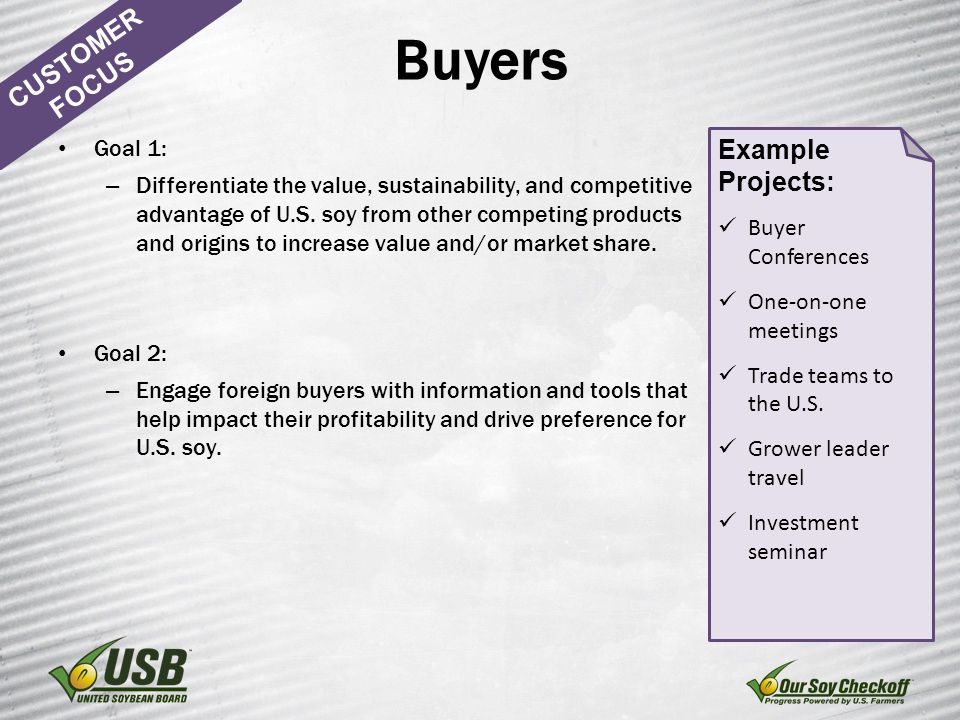 CUSTOMER FOCUS

Buyers

• Goal 1:
– Differentiate the value, sustainability, and competitive advantage of U.S. soy from other competing products and origins to increase value and/or market share.

• Goal 2:
– Engage foreign buyers with information and tools that help impact their profitability and drive preference for U.S. soy.

Example Projects:
✓ Buyer Conferences
✓ One-on-one meetings
✓ Trade teams to the U.S.
✓ Grower leader travel
✓ Investment seminar

USB
UNITED SOYBEAN BOARD

Our Soy Checkoff
Progress Powered by U.S. Farmers